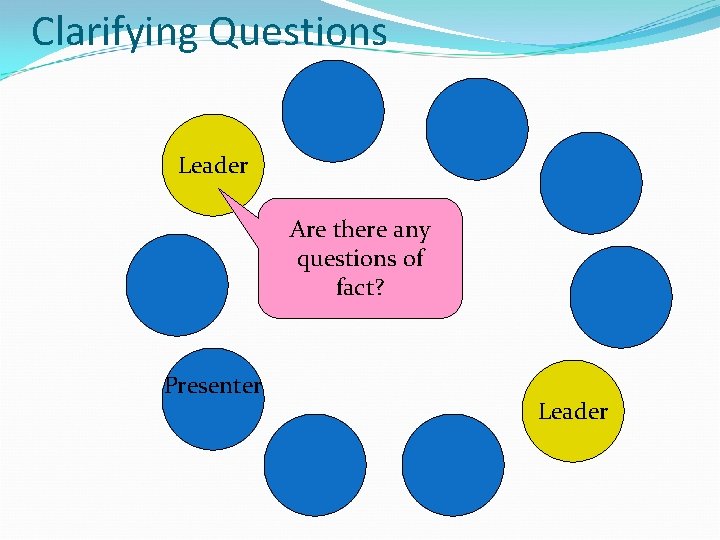 Clarifying Questions

Leader

Are there any questions of fact?

Presenter

Leader